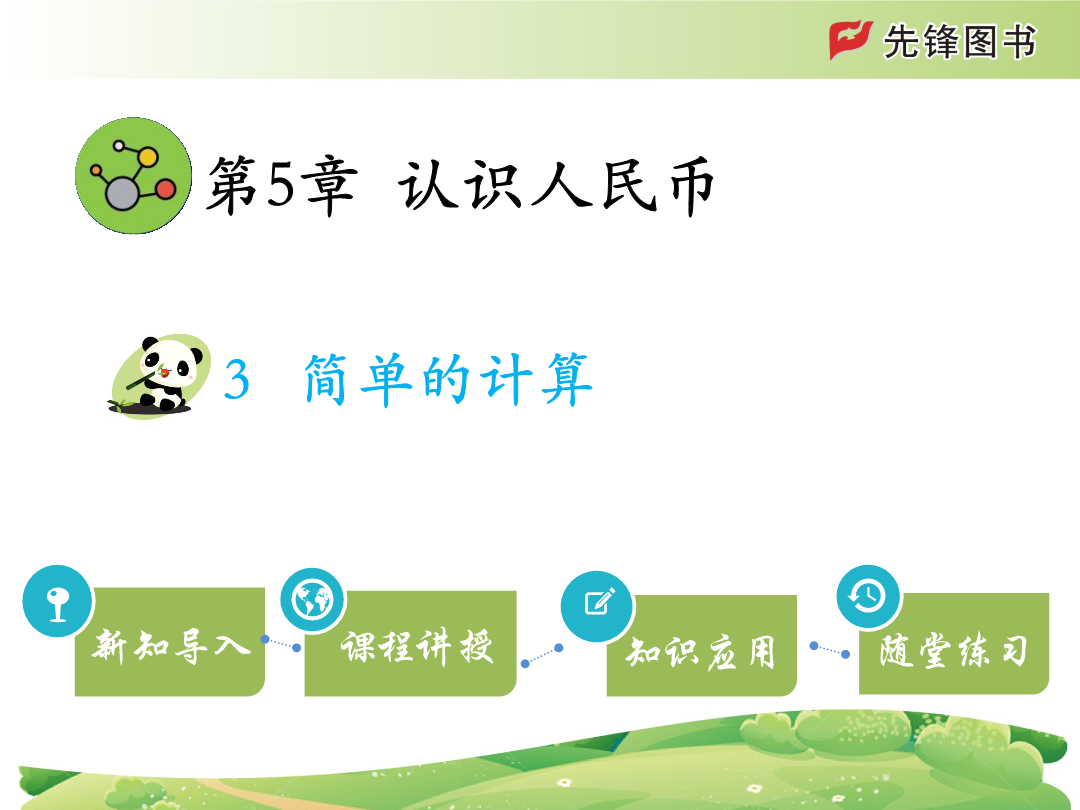 先锋图书

第5章 认识人民币

3 简单的计算

新知导入

课程讲授

知识应用

随堂练习